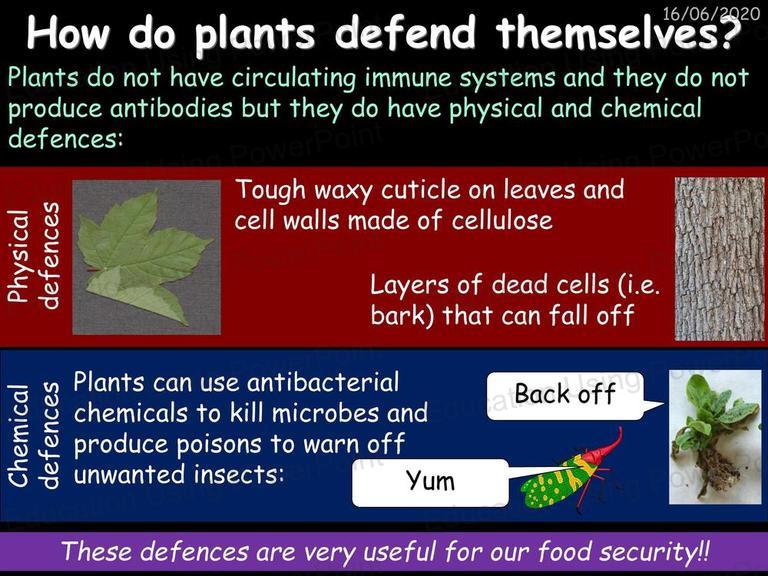 16/06/2020

How do plants defend themselves?

Plants do not have circulating immune systems and they do not produce antibodies but they do have physical and chemical defences:

Physical defences

Tough waxy cuticle on leaves and cell walls made of cellulose

Layers of dead cells (i.e. bark) that can fall off

Chemical defences

Plants can use antibacterial chemicals to kill microbes and produce poisons to warn off unwanted insects:

Back off

Yum

These defences are very useful for our food security!!